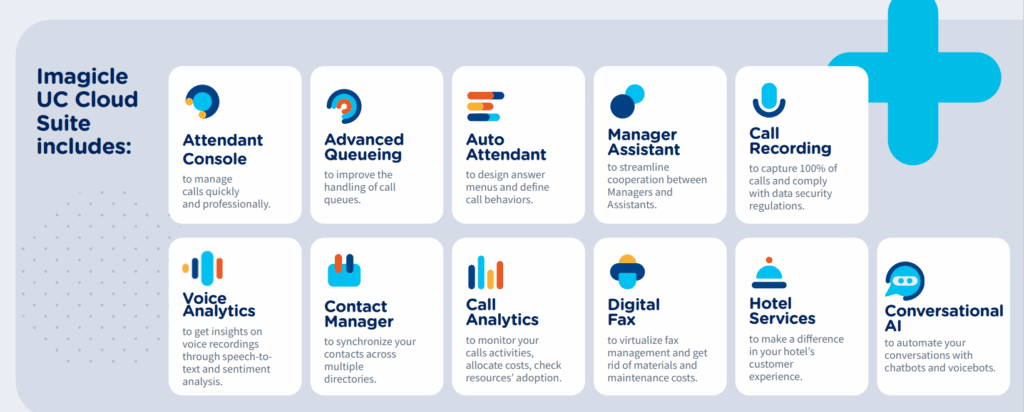 Imagicle UC Cloud Suite includes:

Attendant Console
to manage calls quickly and professionally.

Advanced Queueing
to improve the handling of call queues.

Auto Attendant
to design answer menus and define call behaviors.

Manager Assistant
to streamline cooperation between Managers and Assistants.

Call Recording
to capture 100% of calls and comply with data security regulations.

Voice Analytics
to get insights on voice recordings through speech-to-text and sentiment analysis.

Contact Manager
to synchronize your contacts across multiple directories.

Call Analytics
to monitor your calls activities, allocate costs, check resources' adoption.

Digital Fax
to virtualize fax management and get rid of materials and maintenance costs.

Hotel Services
to make a difference in your hotel's customer experience.

Conversational AI
to automate your conversations with chatbots and voicebots.